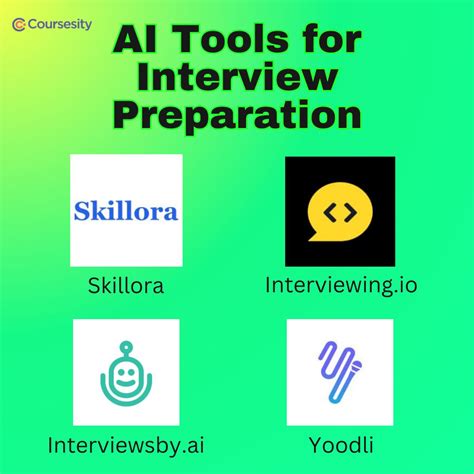 Coursesity

AI Tools for Interview Preparation

Skillora

Skillora

Interviewing.io

Interviewsby.ai

Yoodli